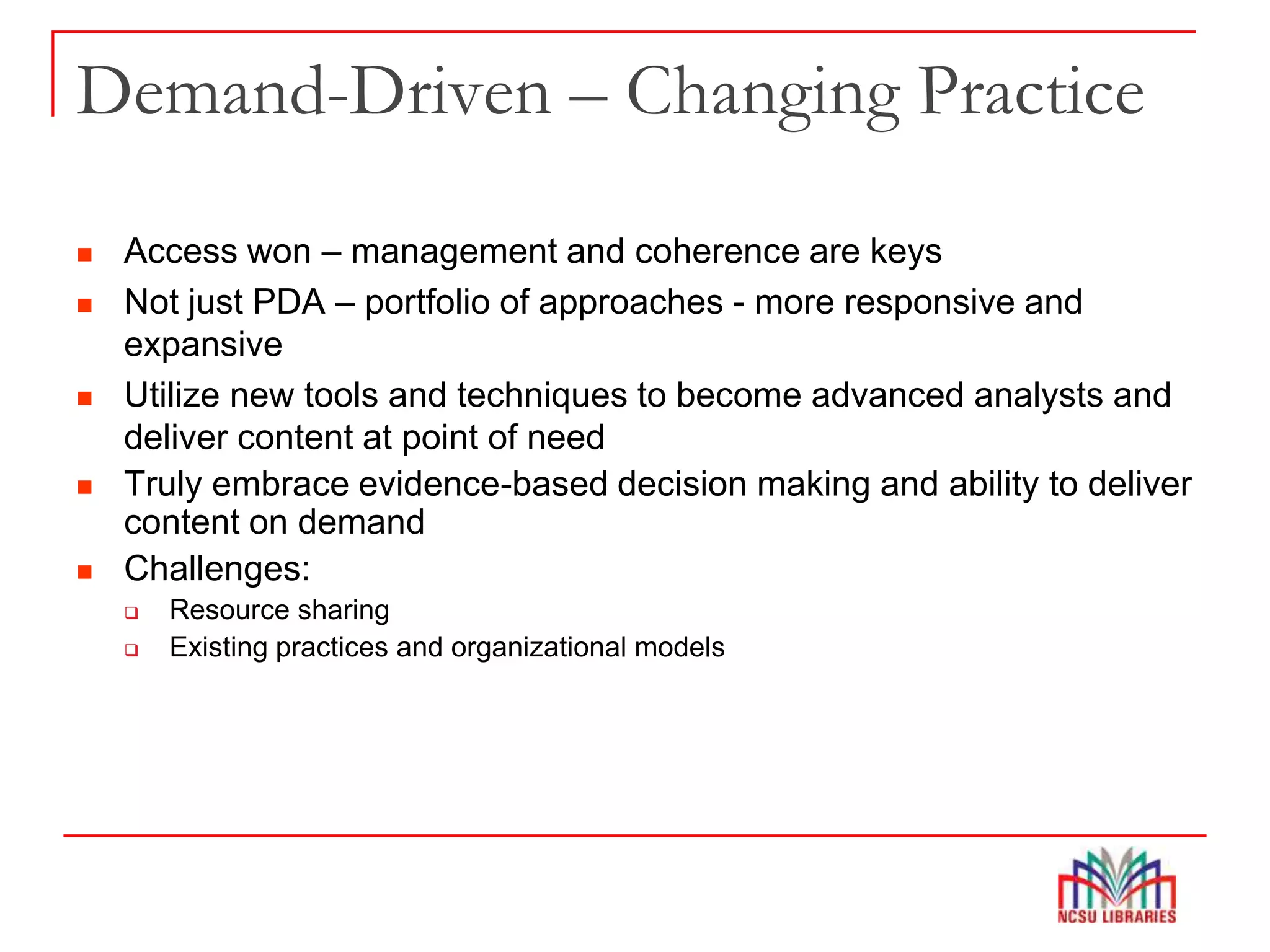 Demand-Driven – Changing Practice

- Access won – management and coherence are keys
- Not just PDA – portfolio of approaches - more responsive and expansive
- Utilize new tools and techniques to become advanced analysts and deliver content at point of need
- Truly embrace evidence-based decision making and ability to deliver content on demand
- Challenges:
  - Resource sharing
  - Existing practices and organizational models

NCSU LIBRARIES